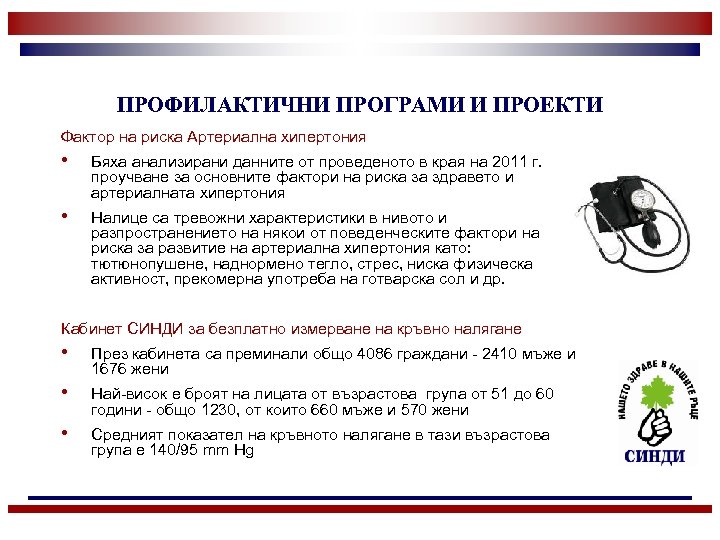 ПРОФИЛАКТИЧНИ ПРОГРАМИ И ПРОЕКТИ

Фактор на риска Артериална хипертония

• Бяха анализирани данните от проведеното в края на 2011 г. проучване за основните фактори на риска за здравето и артериалната хипертония

• Налице са тревожни характеристики в нивото и разпространението на някои от поведенческите фактори на риска за развитие на артериална хипертония като: тютюнопушене, наднормено тегло, стрес, ниска физическа активност, прекомерна употреба на готварска сол и др.

Кабинет СИНДИ за безплатно измерване на кръвно налягане

• През кабинета са преминали общо 4086 граждани - 2410 мъже и 1676 жени

• Най-висок е броят на лицата от възрастова група от 51 до 60 години - общо 1230, от които 660 мъже и 570 жени

• Средният показател на кръвното налягане в тази възрастова група е 140/95 mm Hg

НАШЕТО ЗДРАВЕ В НАШИТЕ РЪЦЕ

СИНДИ